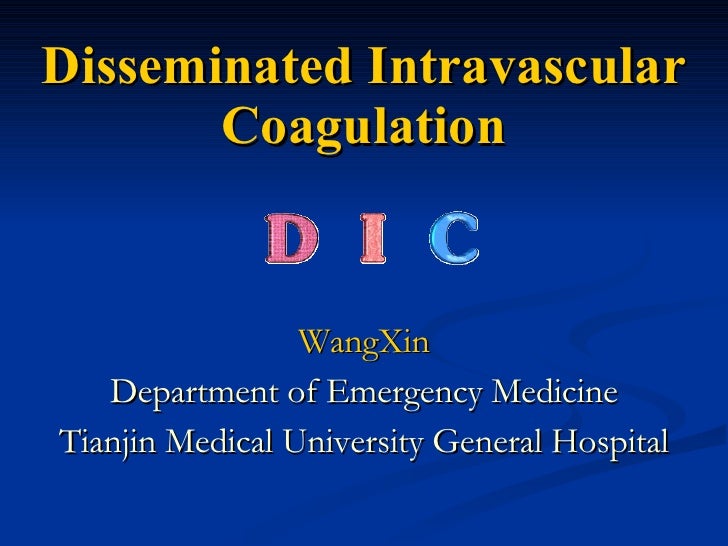 Disseminated Intravascular Coagulation

D I C

WangXin
Department of Emergency Medicine
Tianjin Medical University General Hospital